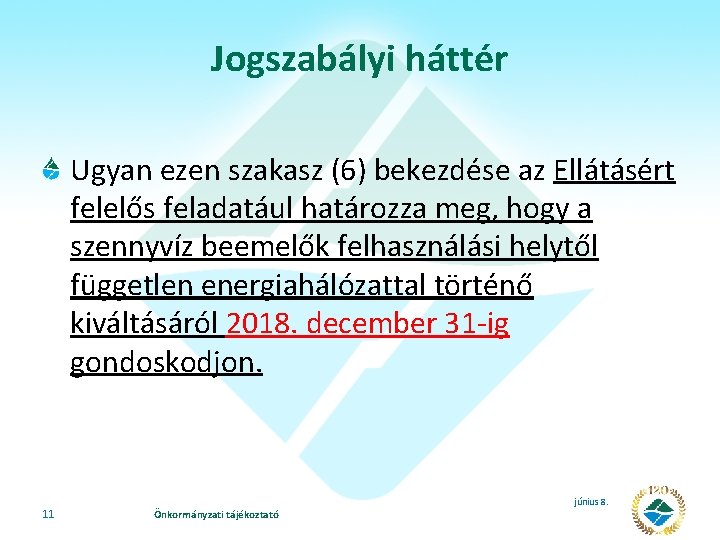 Jogszabályi háttér

Ugyan ezen szakasz (6) bekezdése az Ellátásért felelős feladatául határozza meg, hogy a szennyvíz beemelők felhasználási helytől független energiahálózattal történő kiváltásáról 2018. december 31-ig gondoskodjon.

11

Önkormányzati tájékoztató

június 8.

120